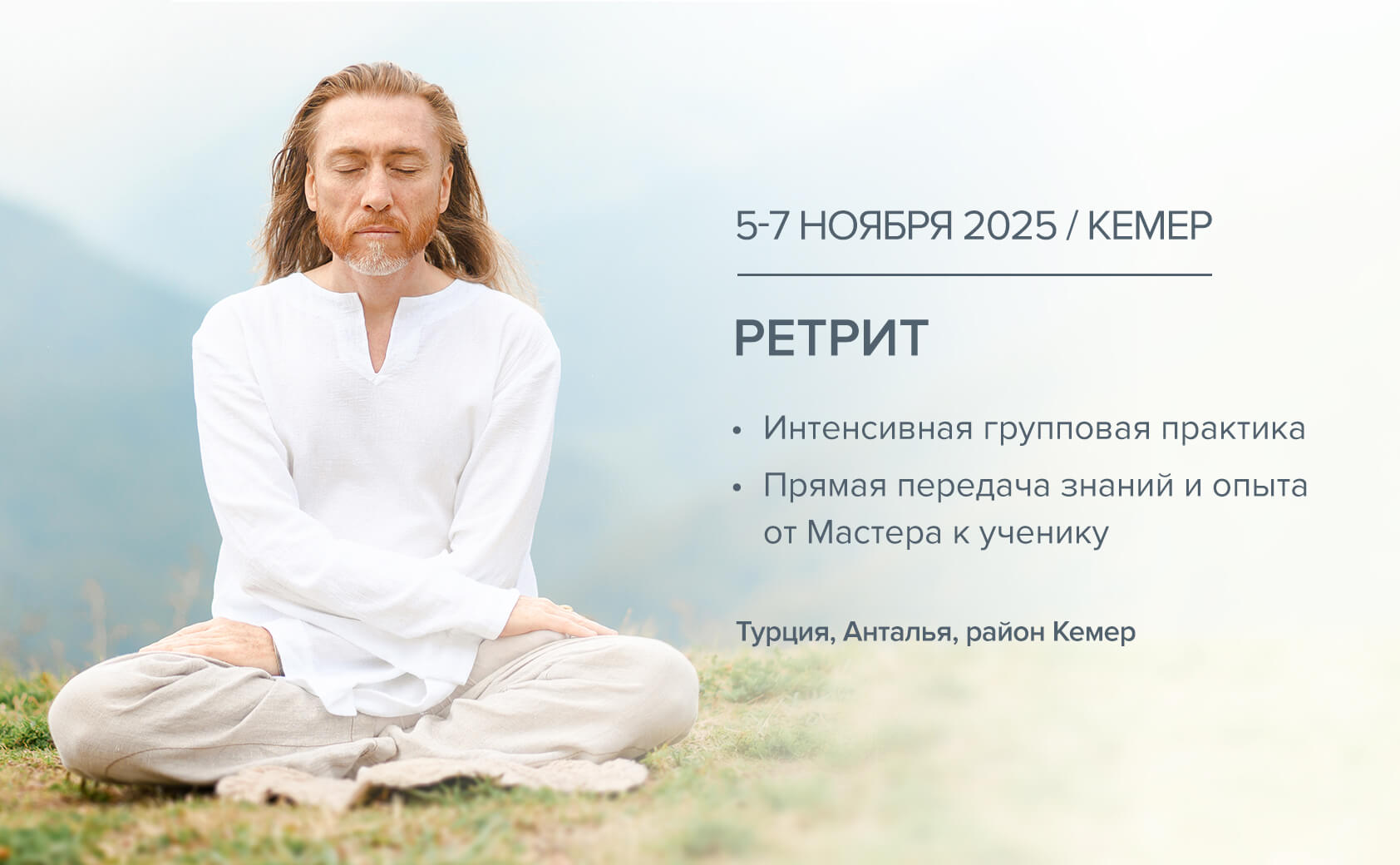 5-7 НОЯБРЯ 2025 / КЕМЕР

РЕТРИТ

• Интенсивная групповая практика
• Прямая передача знаний и опыта от Мастера к ученику

Турция, Анталья, район Кемер